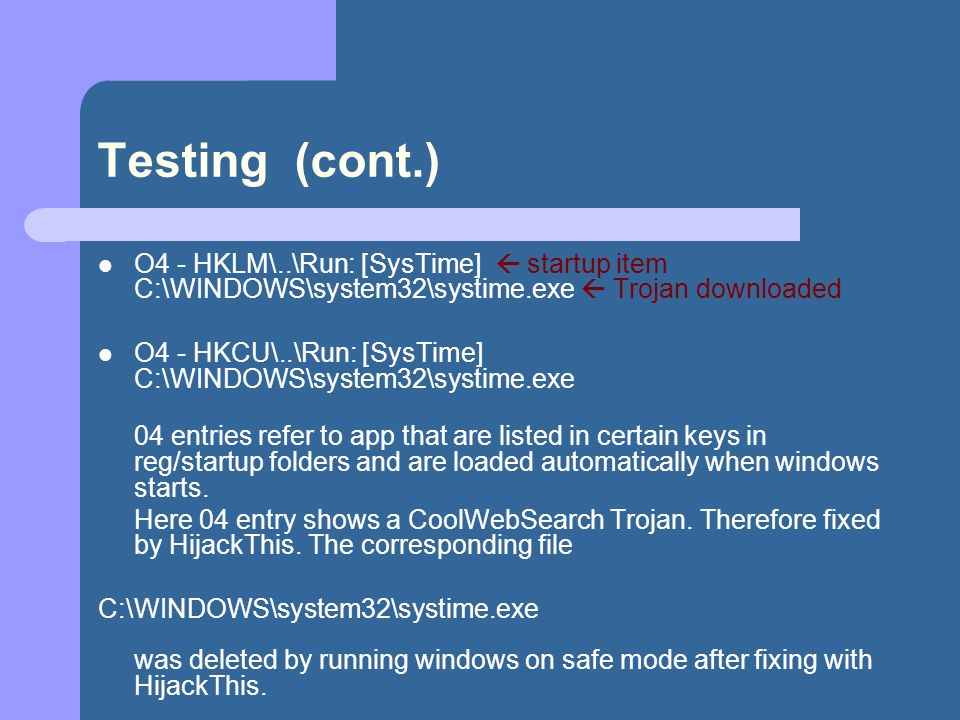 Testing (cont.)

- O4 - HKLM\..\Run: [SysTime] ← startup item
C:\WINDOWS\system32\systime.exe ← Trojan downloaded

- O4 - HKCU\..\Run: [SysTime]
C:\WINDOWS\system32\systime.exe

04 entries refer to app that are listed in certain keys in reg/startup folders and are loaded automatically when windows starts.

Here 04 entry shows a CoolWebSearch Trojan. Therefore fixed by HijackThis. The corresponding file

C:\WINDOWS\system32\systime.exe

was deleted by running windows on safe mode after fixing with HijackThis.